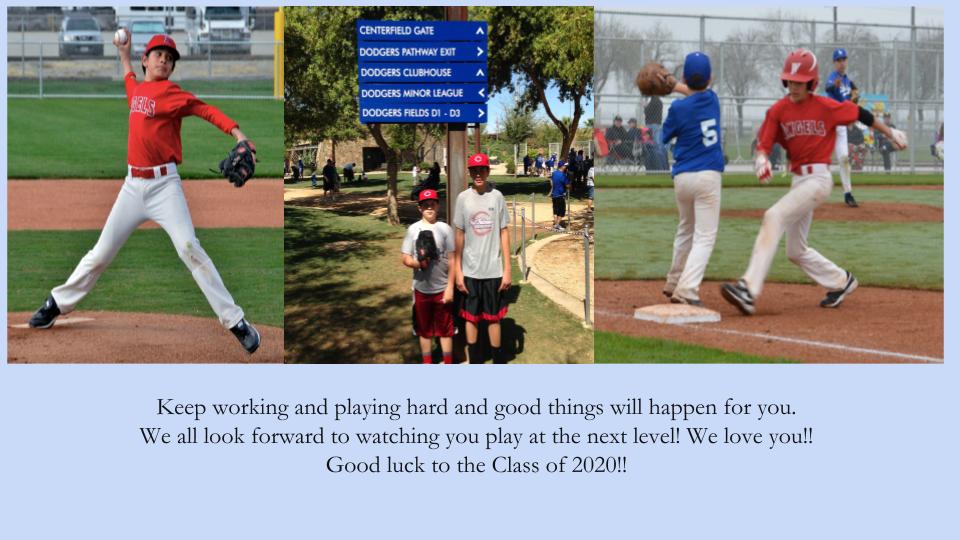 ANGELS

CENTERFIELD GATE
DODGERS PATHWAY EXIT
DODGERS CLUBHOUSE
DODGERS MINOR LEAGUE
DODGERS FIELDS D1 - D3

5

ANGELS

Keep working and playing hard and good things will happen for you.
We all look forward to watching you play at the next level! We love you!!
Good luck to the Class of 2020!!